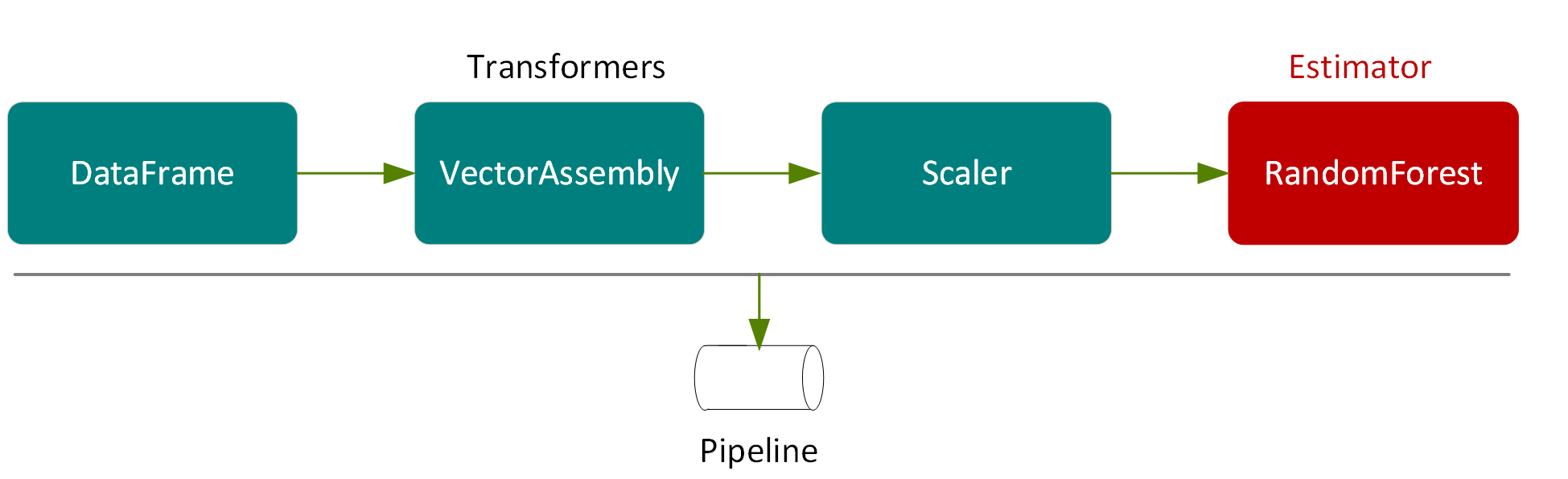 Transformers

Estimator

DataFrame

VectorAssembly

Scaler

RandomForest

Pipeline